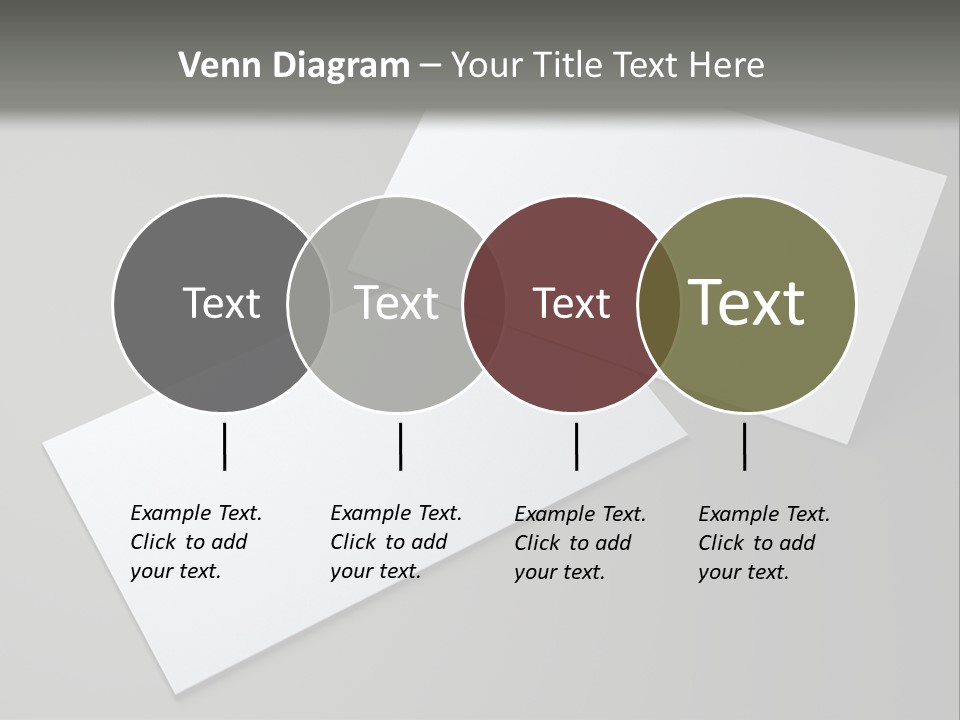 Venn Diagram – Your Title Text Here

Text

Text

Text

Text

Example Text. Click to add your text.

Example Text. Click to add your text.

Example Text. Click to add your text.

Example Text. Click to add your text.